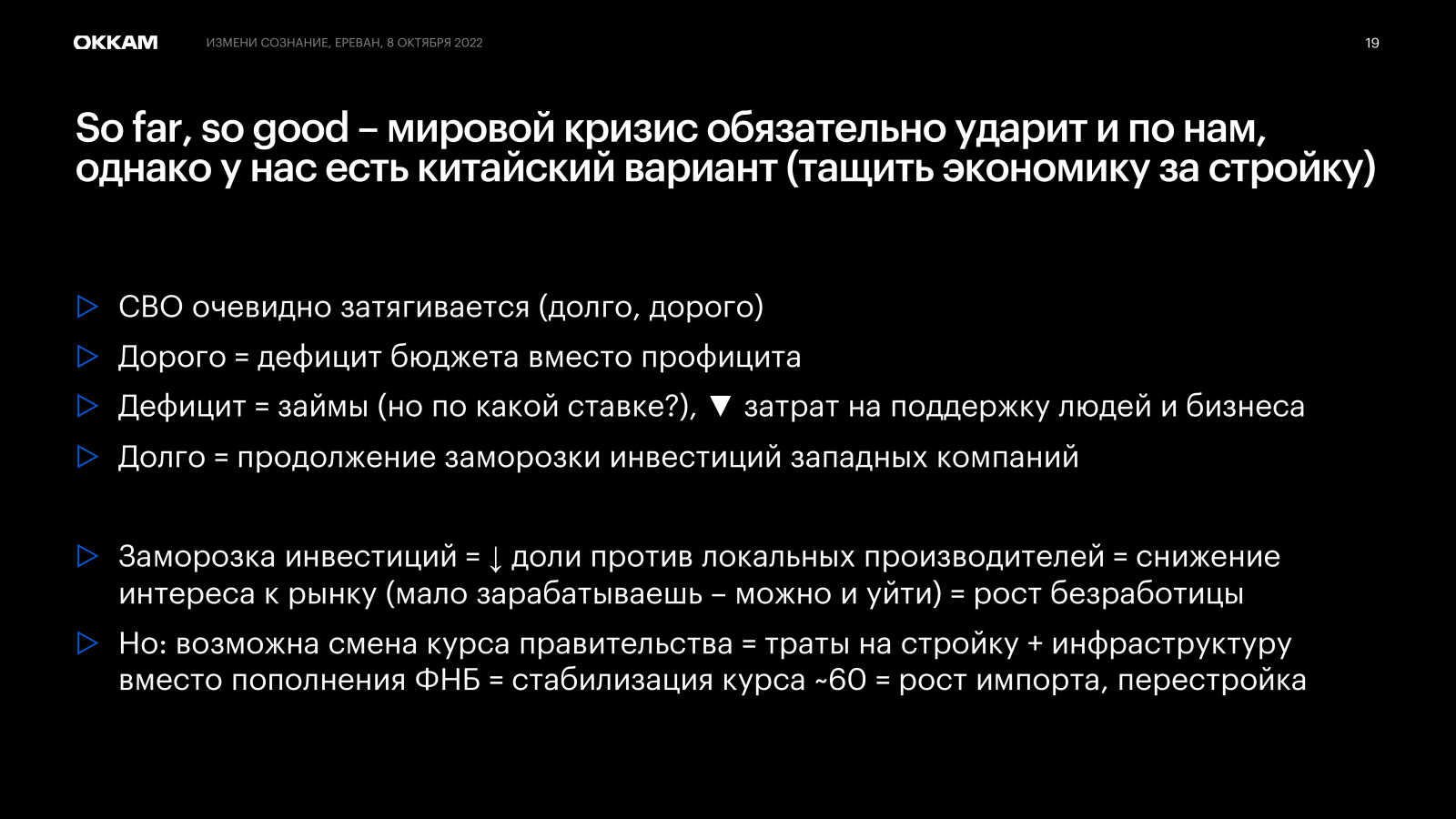 OKKAM ИЗМЕНИ СОЗНАНИЕ, ЕРЕВАН, 8 ОКТЯБРЯ 2022 19

So far, so good – мировой кризис обязательно ударит и по нам, однако у нас есть китайский вариант (тащить экономику за стройку)

▷ СВО очевидно затягивается (долго, дорого)

▷ Дорого = дефицит бюджета вместо профицита

▷ Дефицит = займы (но по какой ставке?), ▼ затрат на поддержку людей и бизнеса

▷ Долго = продолжение заморозки инвестиций западных компаний

▷ Заморозка инвестиций = ↓ доли против локальных производителей = снижение интереса к рынку (мало зарабатываешь – можно и уйти) = рост безработицы

▷ Но: возможна смена курса правительства = траты на стройку + инфраструктуру вместо пополнения ФНБ = стабилизация курса ~60 = рост импорта, перестройка